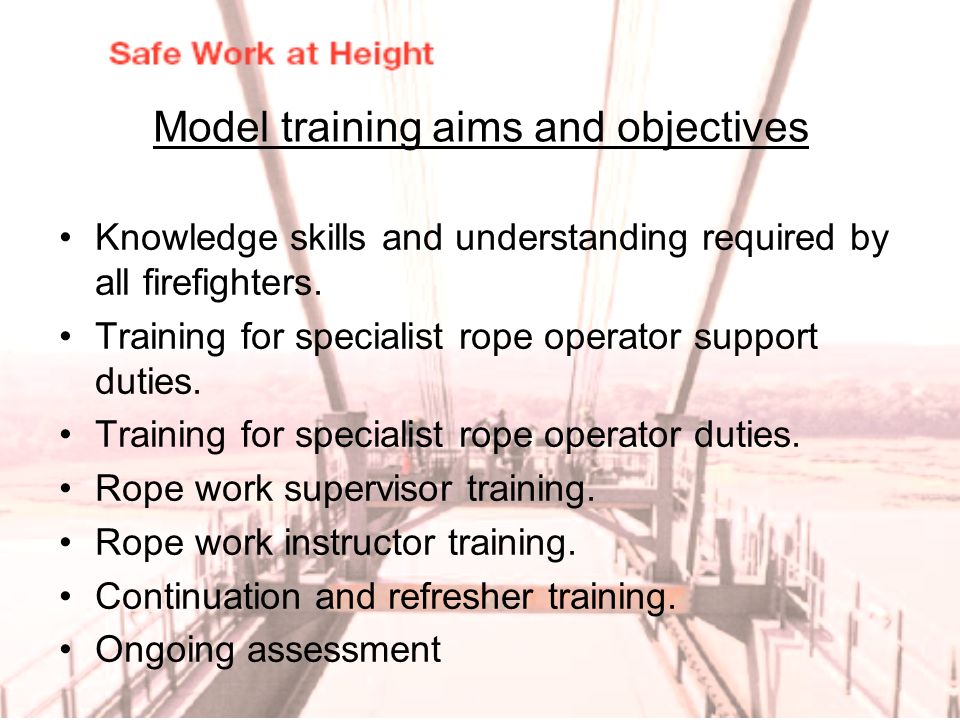 Safe Work at Height

Model training aims and objectives

• Knowledge skills and understanding required by all firefighters.
• Training for specialist rope operator support duties.
• Training for specialist rope operator duties.
• Rope work supervisor training.
• Rope work instructor training.
• Continuation and refresher training.
• Ongoing assessment